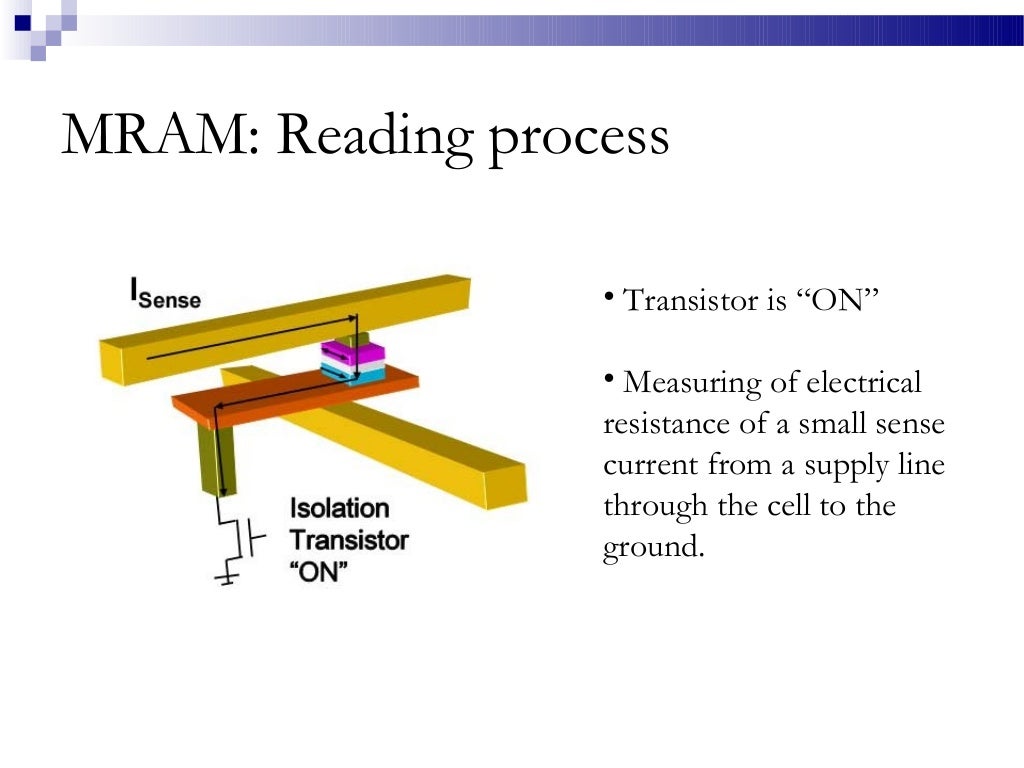 MRAM: Reading process

$I_{Sense}$

Isolation Transistor "ON"

• Transistor is "ON"

• Measuring of electrical resistance of a small sense current from a supply line through the cell to the ground.